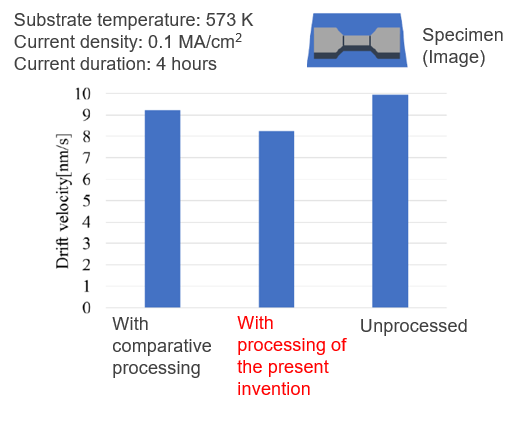 Substrate temperature: 573 K
Current density: 0.1 MA/cm$^2$
Current duration: 4 hours

Specimen (Image)

Drift velocity[nm/s]

10
9
8
7
6
5
4
3
2
1
0

With comparative processing

With processing of the present invention

Unprocessed